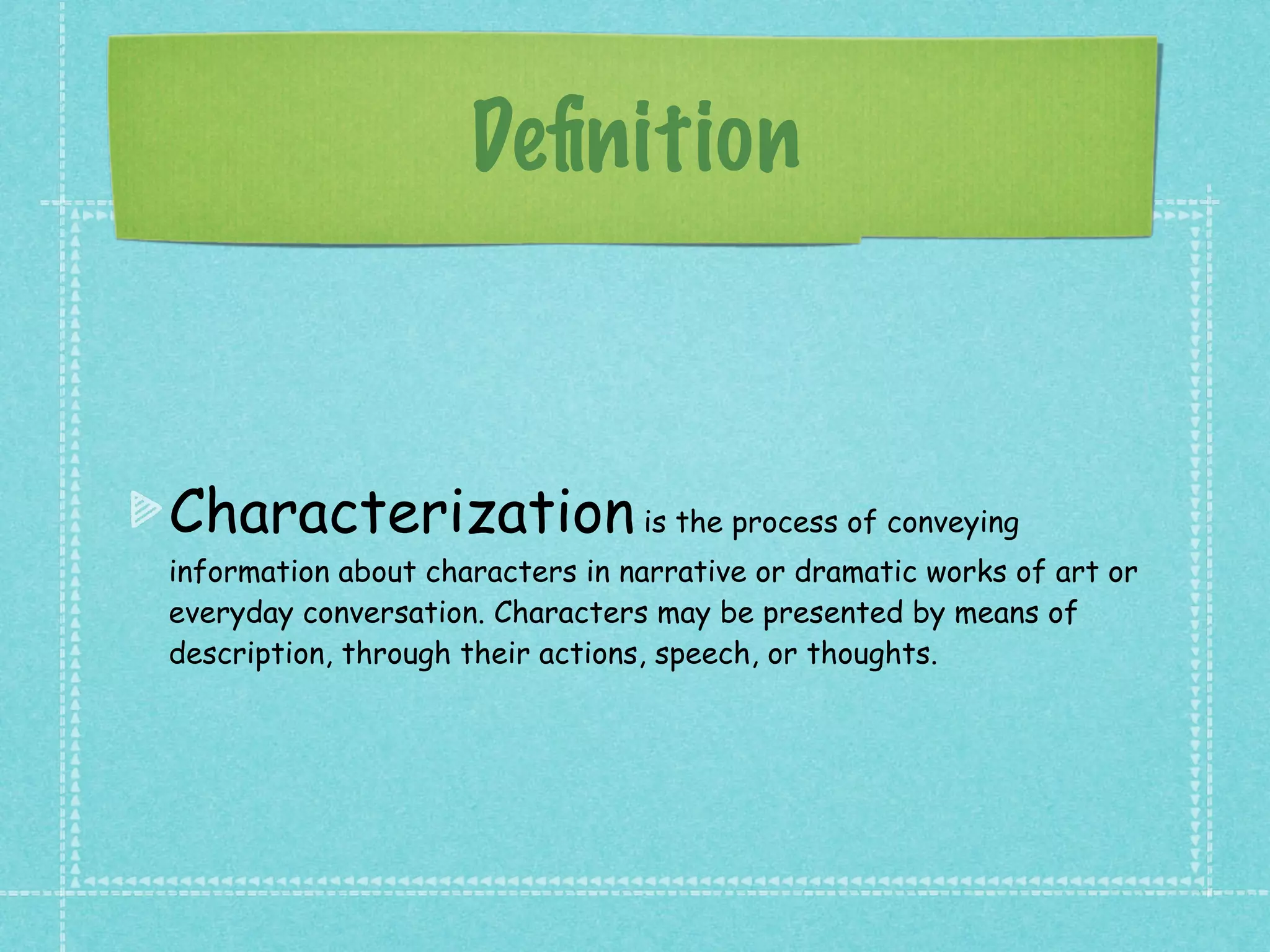 Definition

Characterization is the process of conveying information about characters in narrative or dramatic works of art or everyday conversation. Characters may be presented by means of description, through their actions, speech, or thoughts.